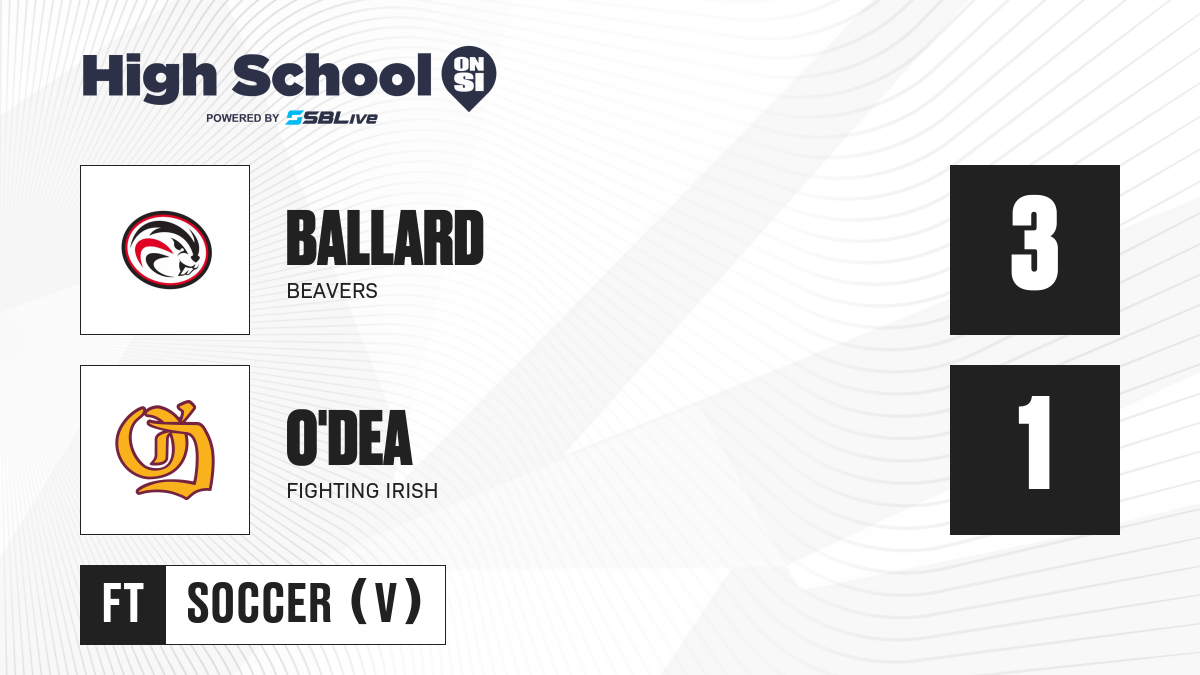 High School ON SI
POWERED BY SBLive

BALLARD
BEAVERS

3

O'DEA
FIGHTING IRISH

1

FT SOCCER (V)